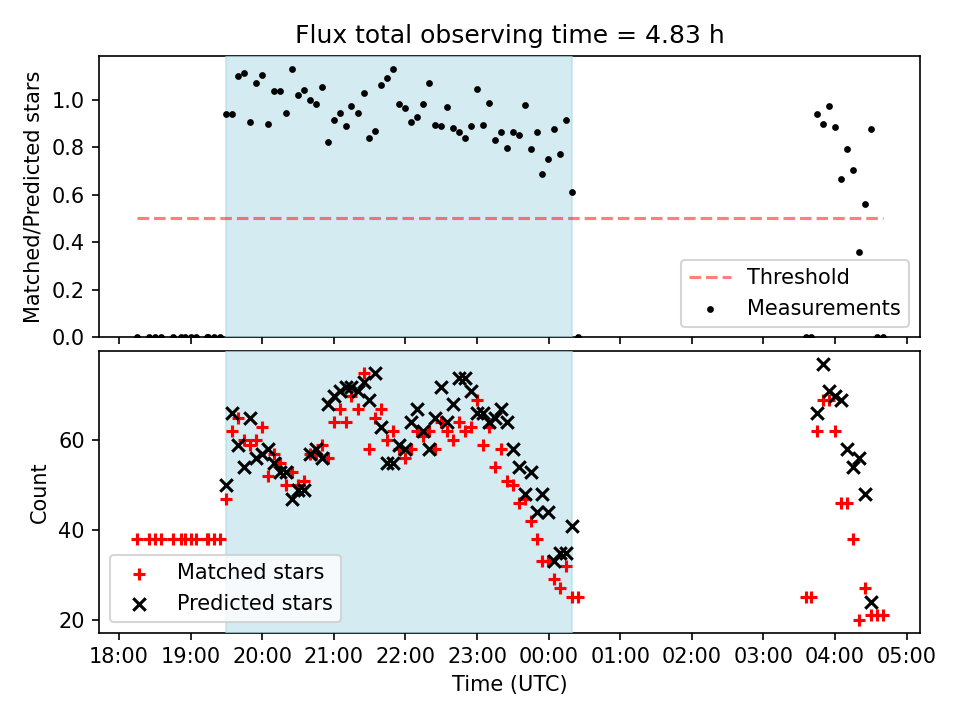 Flux total observing time = 4.83 h

Matched/Predicted stars

1.0
0.8
0.6
0.4
0.2
0.0

Threshold
Measurements

Count

60
40
20

Matched stars
Predicted stars

18:00 19:00 20:00 21:00 22:00 23:00 00:00 01:00 02:00 03:00 04:00 05:00
Time (UTC)